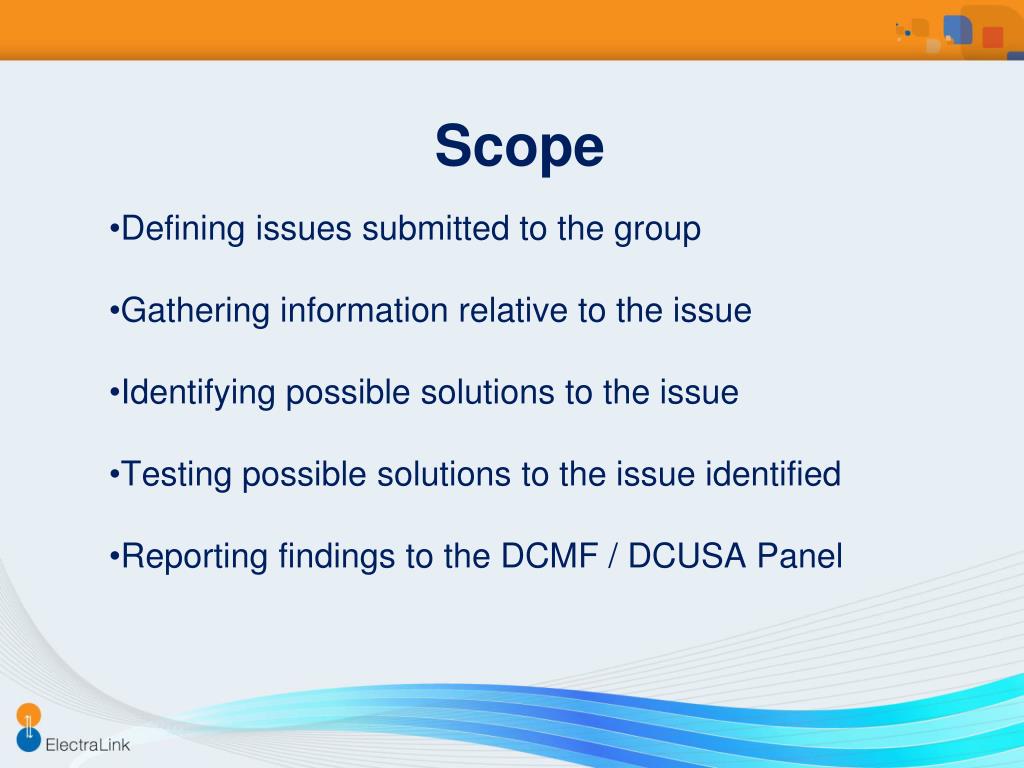 Scope

•Defining issues submitted to the group

•Gathering information relative to the issue

•Identifying possible solutions to the issue

•Testing possible solutions to the issue identified

•Reporting findings to the DCMF / DCUSA Panel

ElectraLink